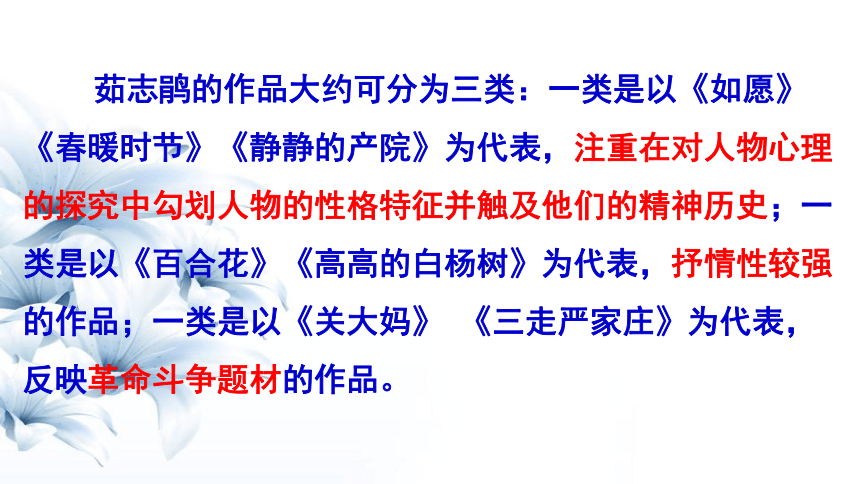 茹志鹃的作品大约可分为三类：一类是以《如愿》《春暖时节》《静静的产院》为代表，注重在对人物心理的探究中勾划人物的性格特征并触及他们的精神历史；一类是以《百合花》《高高的白杨树》为代表，抒情性较强的作品；一类是以《关大妈》 《三走严家庄》为代表，反映革命斗争题材的作品。